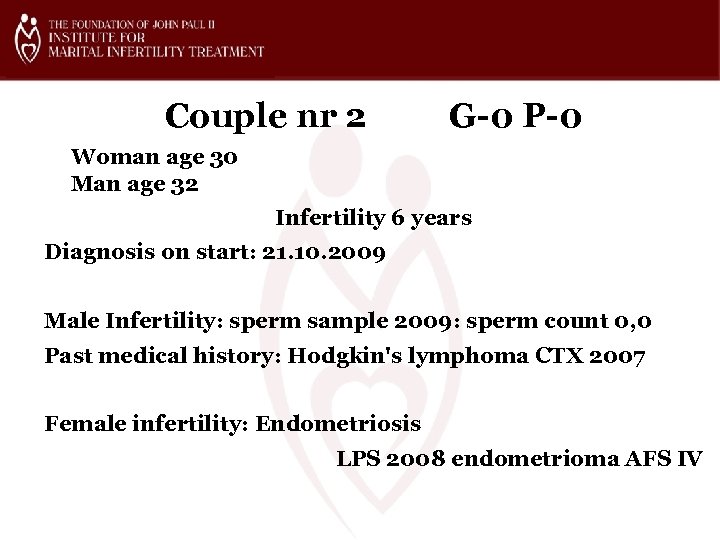 THE FOUNDATION OF JOHN PAUL II
INSTITUTE FOR
MARITAL INFERTILITY TREATMENT

Couple nr 2 G-0 P-0

Woman age 30
Man age 32

Infertility 6 years

Diagnosis on start: 21.10.2009

Male Infertility: sperm sample 2009: sperm count 0,0

Past medical history: Hodgkin's lymphoma CTX 2007

Female infertility: Endometriosis

LPS 2008 endometrioma AFS IV